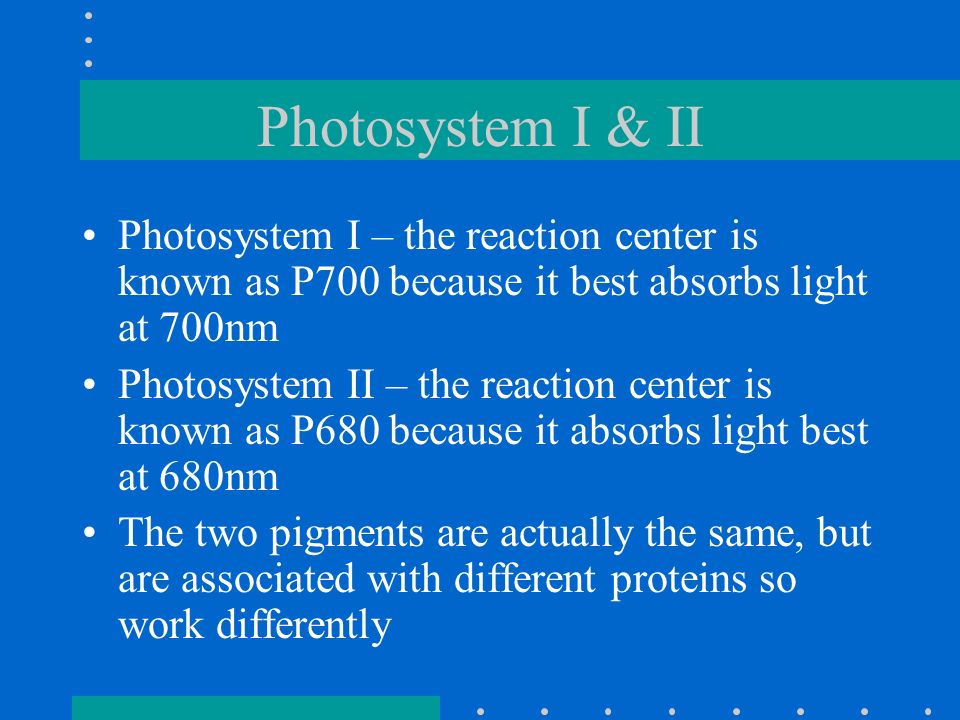 Photosystem I & II

• Photosystem I – the reaction center is known as P700 because it best absorbs light at 700nm

• Photosystem II – the reaction center is known as P680 because it absorbs light best at 680nm

• The two pigments are actually the same, but are associated with different proteins so work differently